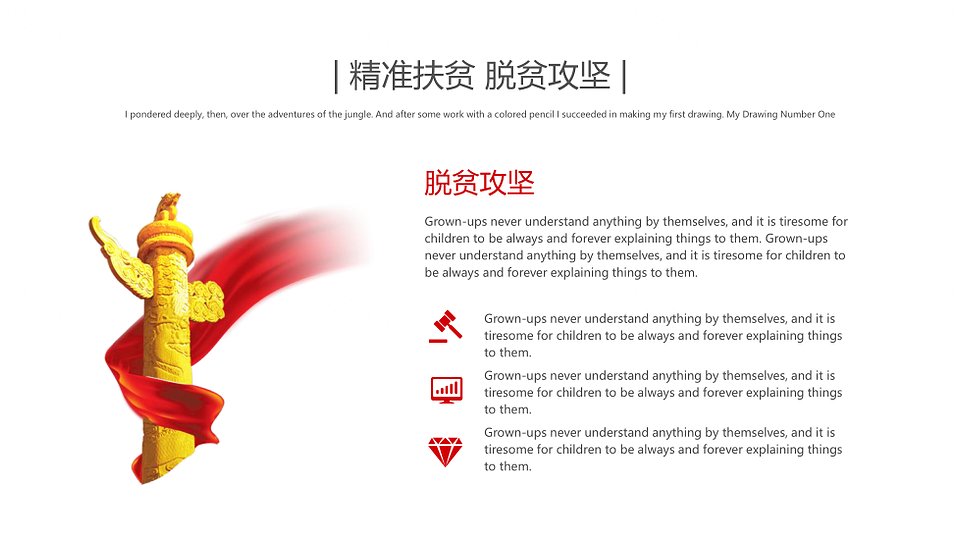 | 精准扶贫 脱贫攻坚 |

I pondered deeply, then, over the adventures of the jungle. And after some work with a colored pencil I succeeded in making my first drawing. My Drawing Number One

脱贫攻坚

Grown-ups never understand anything by themselves, and it is tiresome for children to be always and forever explaining things to them. Grown-ups never understand anything by themselves, and it is tiresome for children to be always and forever explaining things to them.

Grown-ups never understand anything by themselves, and it is tiresome for children to be always and forever explaining things to them.

Grown-ups never understand anything by themselves, and it is tiresome for children to be always and forever explaining things to them.

Grown-ups never understand anything by themselves, and it is tiresome for children to be always and forever explaining things to them.